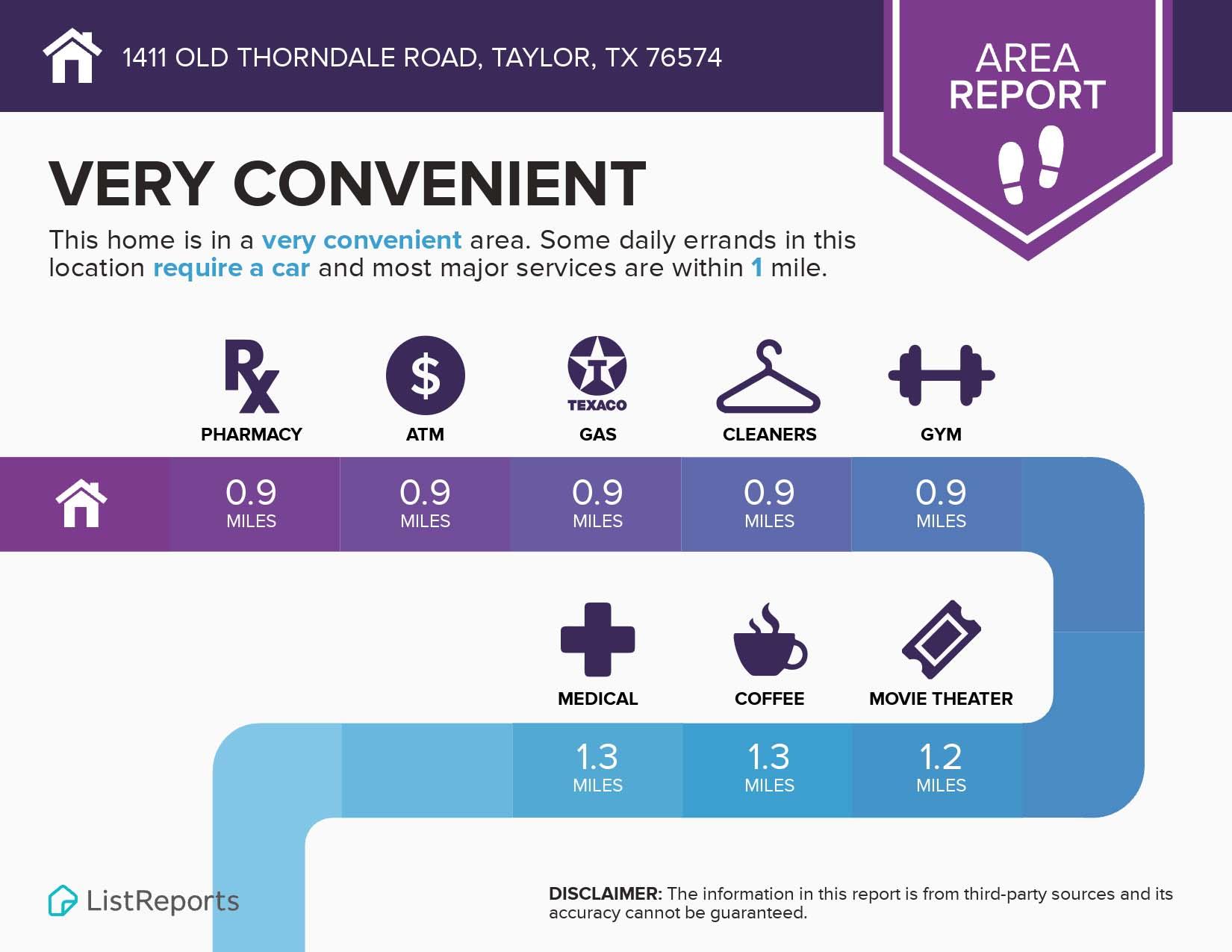 1411 OLD THORNDALE ROAD, TAYLOR, TX 76574

AREA REPORT

VERY CONVENIENT

This home is in a very convenient area. Some daily errands in this location require a car and most major services are within 1 mile.

TEXACO

PHARMACY

ATM

GAS

CLEANERS

GYM

0.9 MILES

0.9 MILES

0.9 MILES

0.9 MILES

0.9 MILES

MEDICAL

COFFEE

MOVIE THEATER

1.3 MILES

1.3 MILES

1.2 MILES

ListReports

DISCLAIMER: The information in this report is from third-party sources and its accuracy cannot be guaranteed.